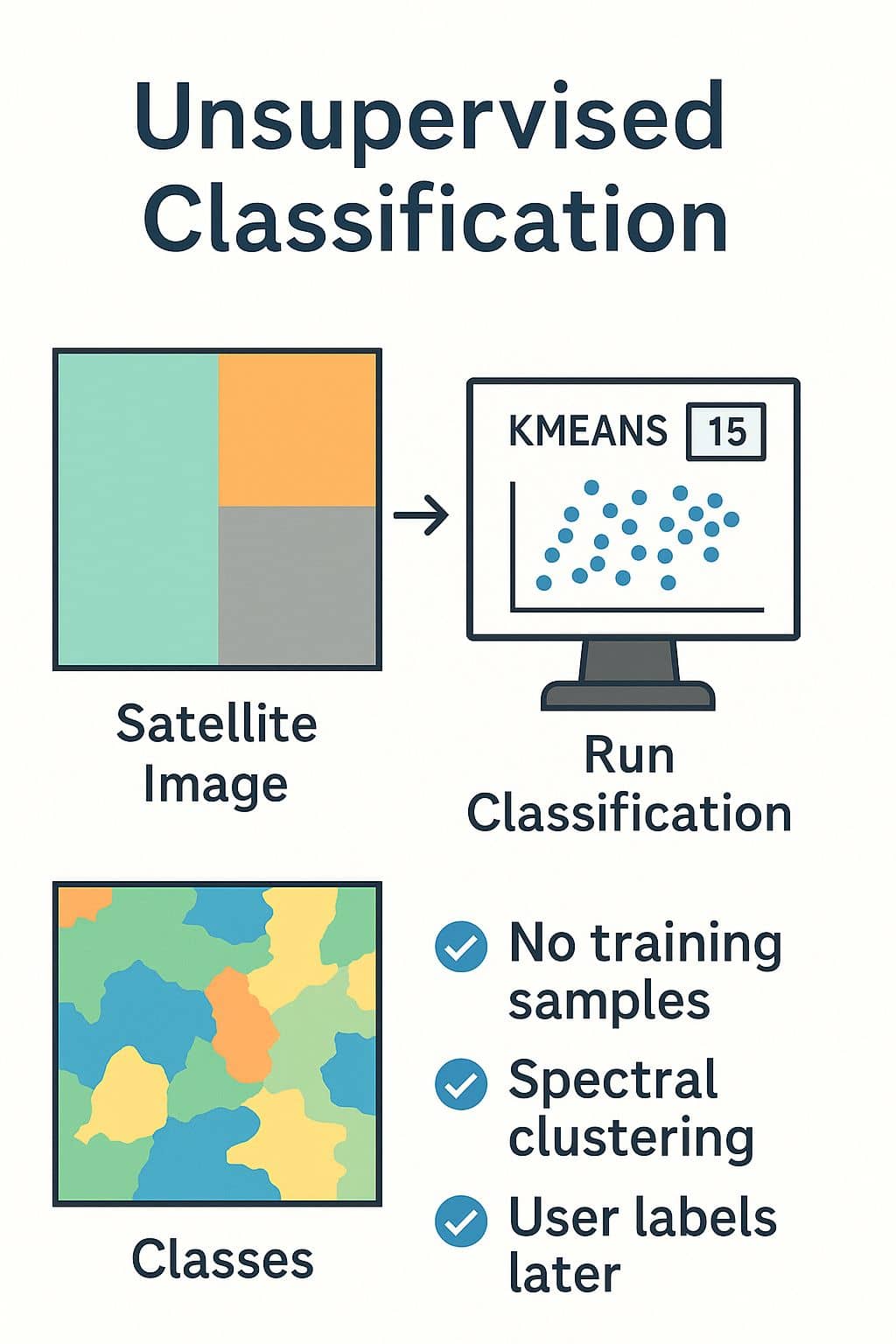 Unsupervised Classification

Satellite Image

KMEANS 15

Run Classification

Classes

No training samples

Spectral clustering

User labels later